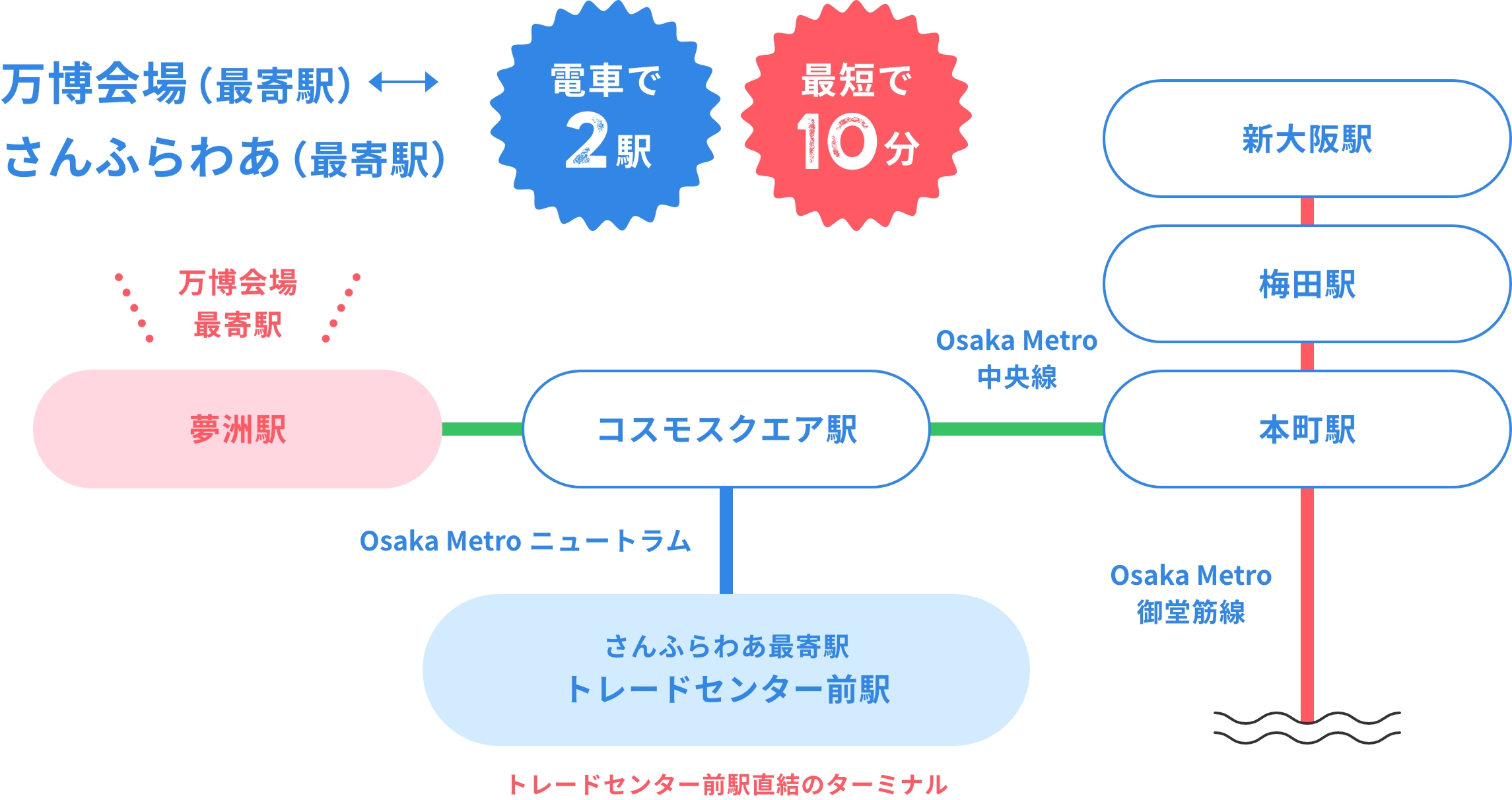 万博会場（最寄駅）⟷
さんふらわあ（最寄駅）

電車で
2駅

最短で
10分

新大阪駅

梅田駅

万博会場
最寄駅

Osaka Metro
中央線

夢洲駅

コスモスクエア駅

本町駅

Osaka Metro ニュートラム

Osaka Metro
御堂筋線

さんふらわあ最寄駅
トレードセンター前駅

トレードセンター前駅直結のターミナル